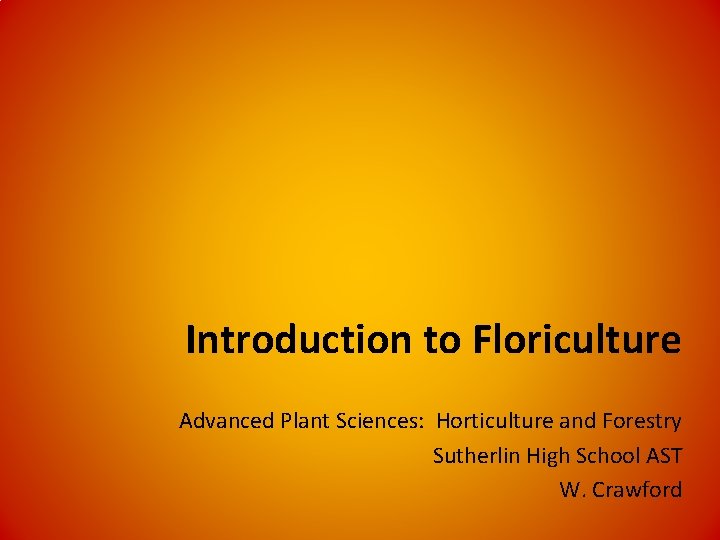 Introduction to Floriculture

Advanced Plant Sciences:  Horticulture and Forestry
Sutherlin High School AST
W. Crawford